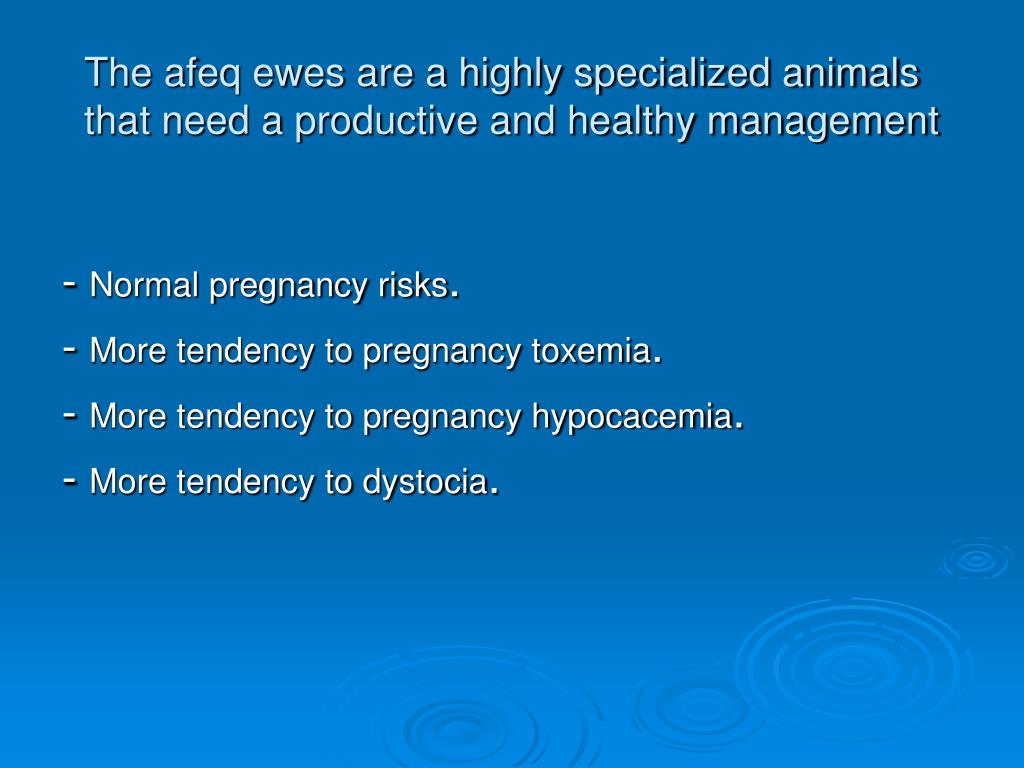 The afeq ewes are a highly specialized animals that need a productive and healthy management

- Normal pregnancy risks.
- More tendency to pregnancy toxemia.
- More tendency to pregnancy hypocacemia.
- More tendency to dystocia.